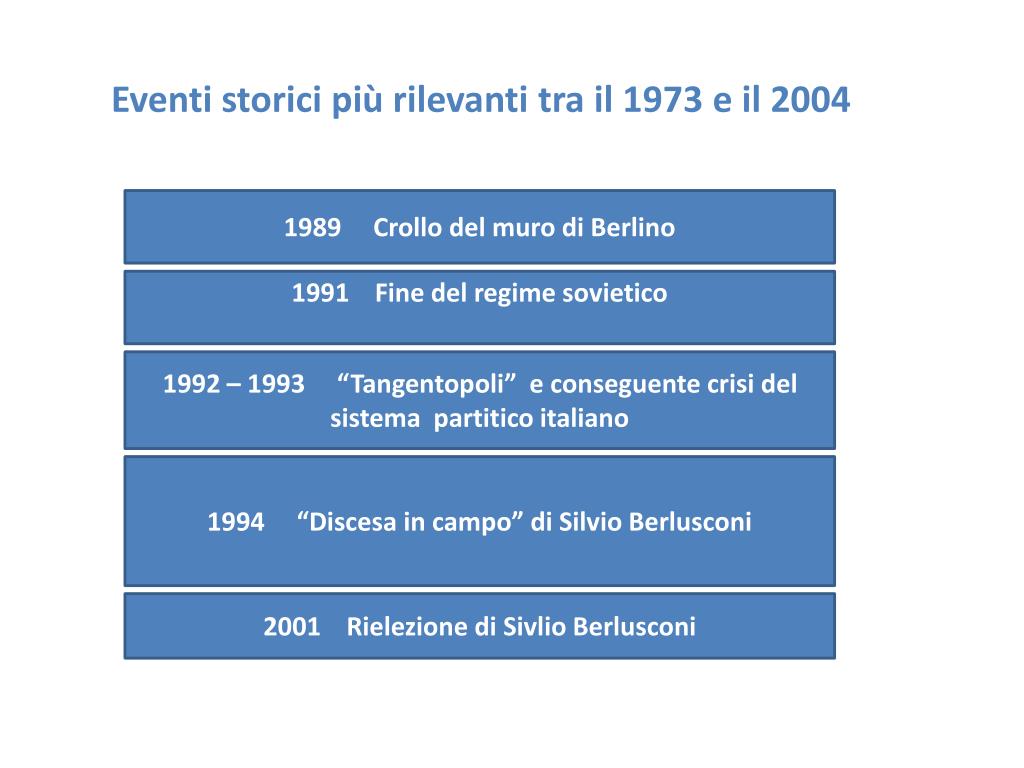 Eventi storici più rilevanti tra il 1973 e il 2004

1989 Crollo del muro di Berlino

1991 Fine del regime sovietico

1992 – 1993 “Tangentopoli” e conseguente crisi del sistema partitico italiano

1994 “Discesa in campo” di Silvio Berlusconi

2001 Rielezione di Sivlio Berlusconi